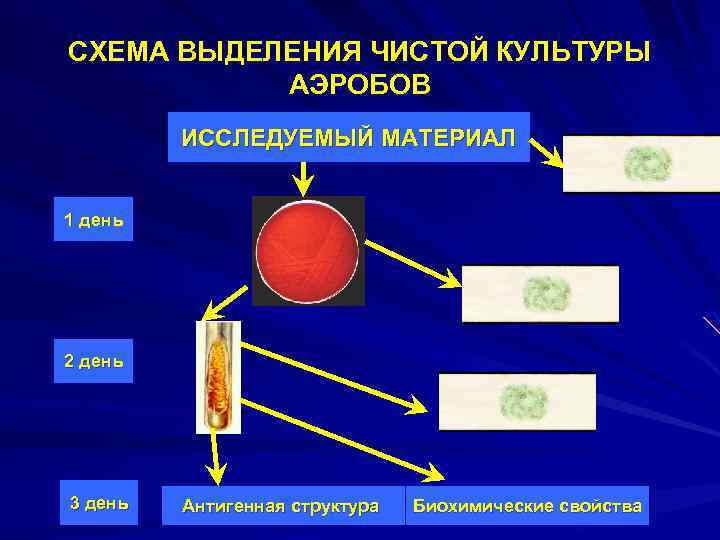 СХЕМА ВЫДЕЛЕНИЯ ЧИСТОЙ КУЛЬТУРЫ АЭРОБОВ

ИССЛЕДУЕМЫЙ МАТЕРИАЛ

1 день

2 день

3 день

Антигенная структура

Биохимические свойства